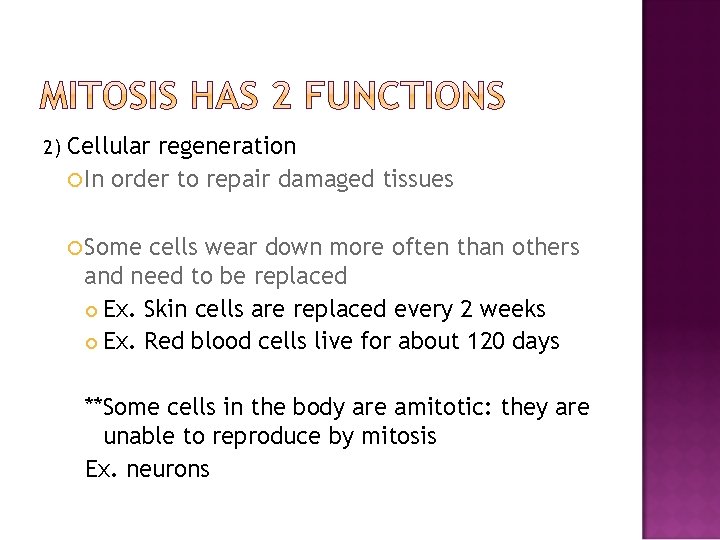 MITOSIS HAS 2 FUNCTIONS

2) Cellular regeneration

In order to repair damaged tissues

Some cells wear down more often than others and need to be replaced

Ex. Skin cells are replaced every 2 weeks

Ex. Red blood cells live for about 120 days

**Some cells in the body are amitotic: they are unable to reproduce by mitosis

Ex. neurons